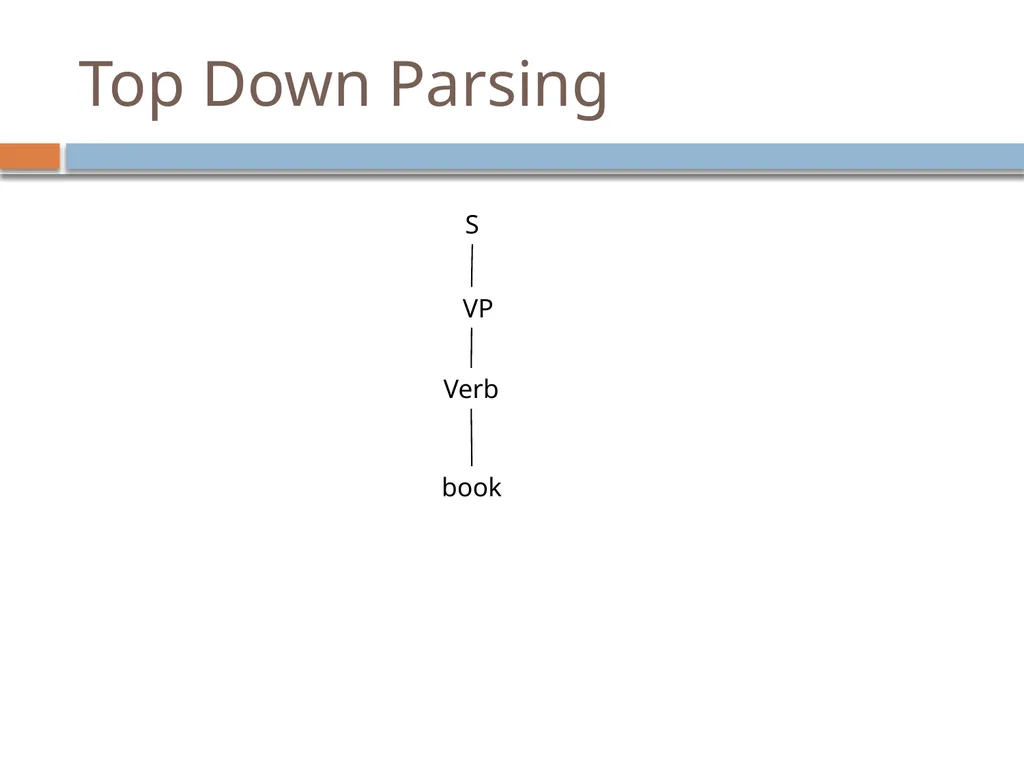 Top Down Parsing

S

VP

Verb

book